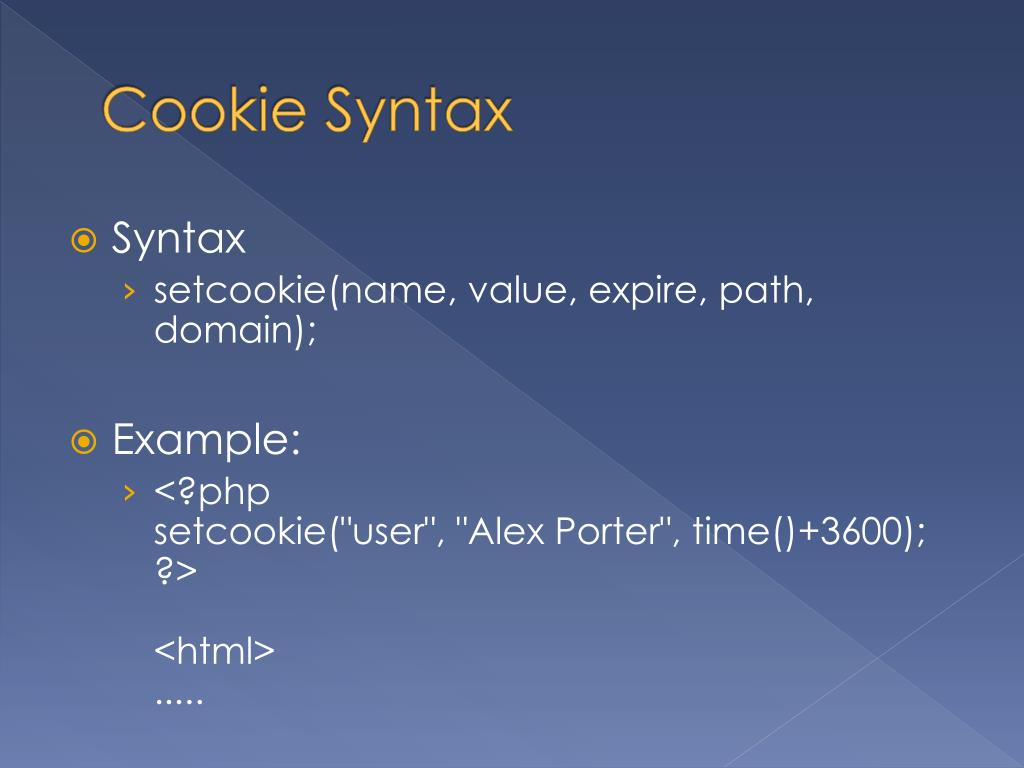 Cookie Syntax

Syntax
› setcookie(name, value, expire, path, domain);

Example:
› <?php
setcookie("user", "Alex Porter", time()+3600);
?>

<html>
.....